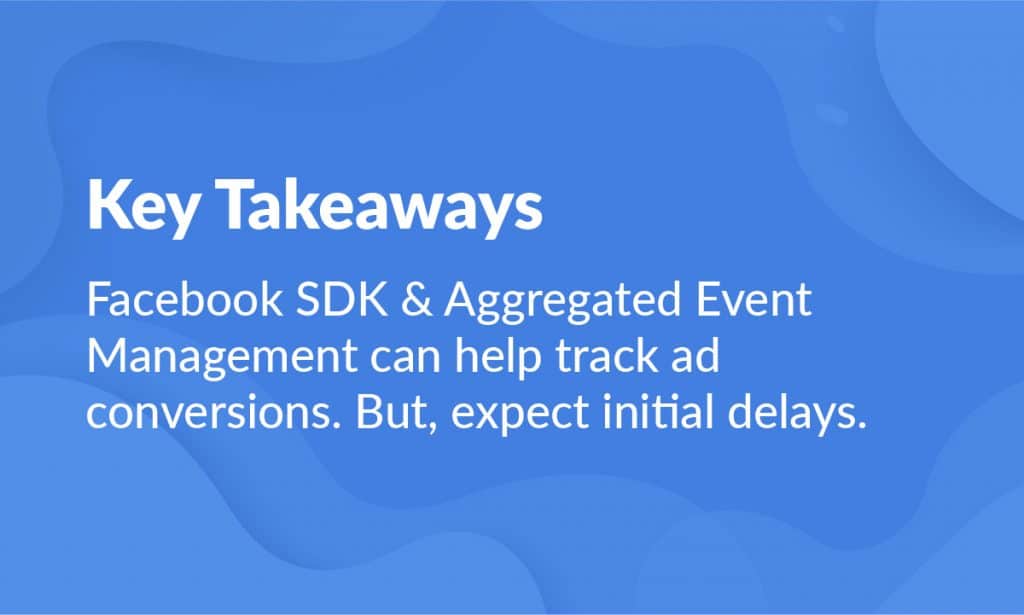 Key Takeaways

Facebook SDK & Aggregated Event Management can help track ad conversions. But, expect initial delays.